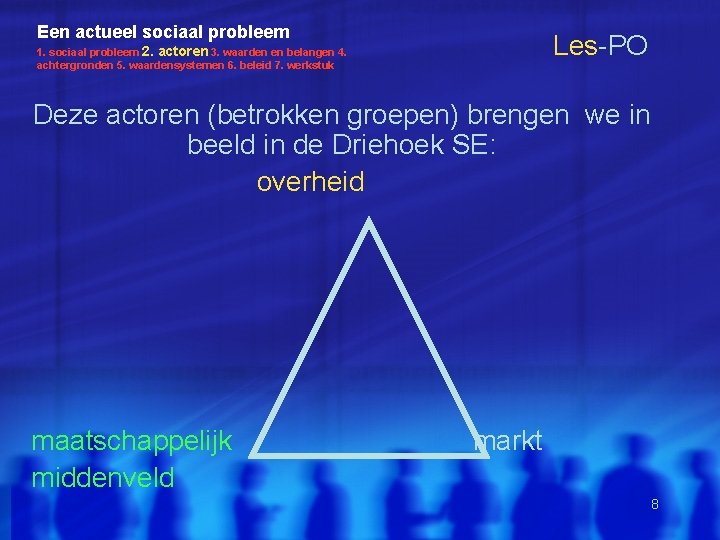 Een actueel sociaal probleem
1. sociaal probleem 2. actoren 3. waarden en belangen 4. achtergronden 5. waardensystemen 6. beleid 7. werkstuk

Les-PO

Deze actoren (betrokken groepen) brengen we in beeld in de Driehoek SE:

overheid

maatschappelijk middenveld

markt

8